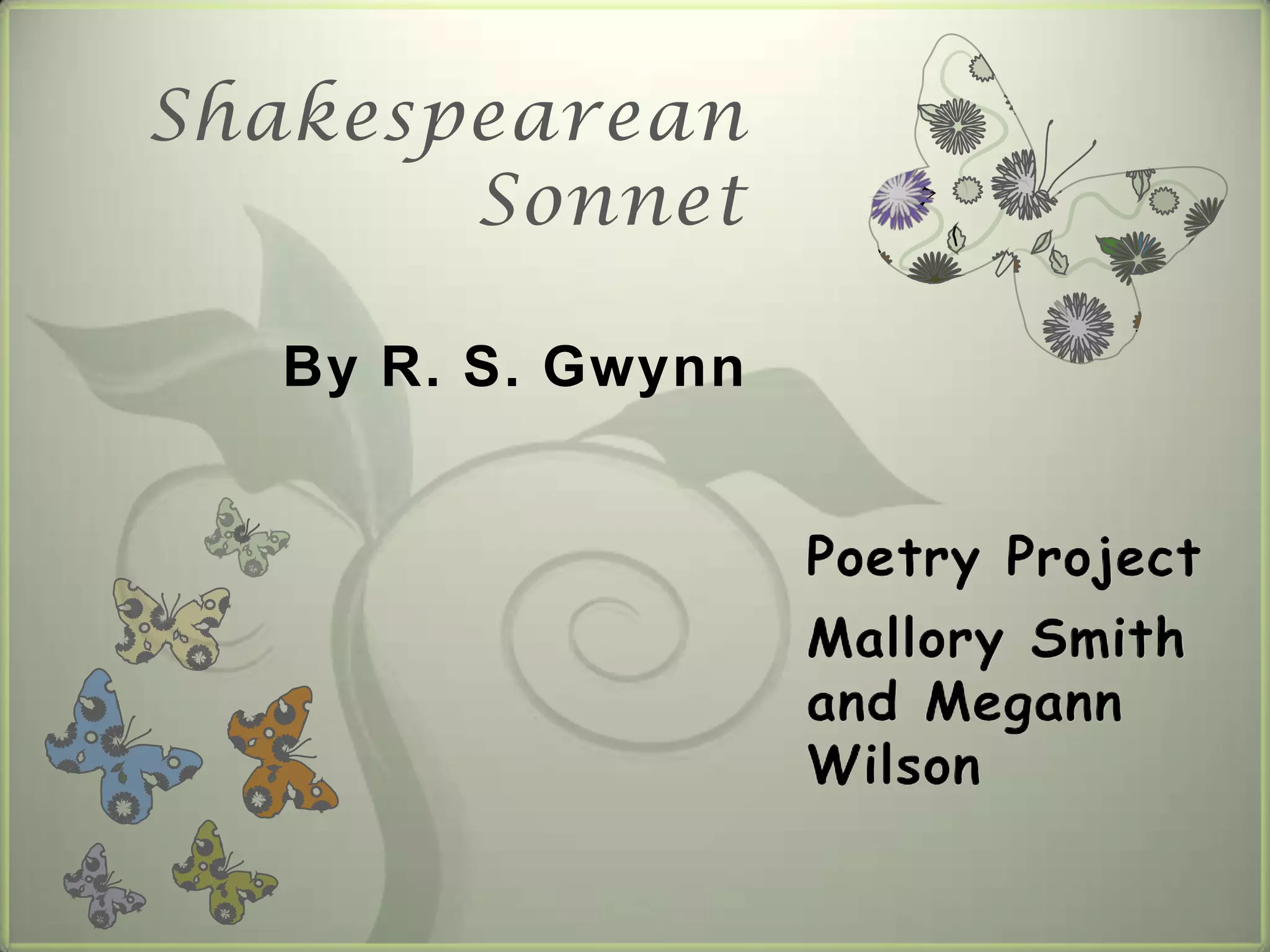 Shakespearean Sonnet

By R. S. Gwynn

Poetry Project

Mallory Smith and Megann Wilson